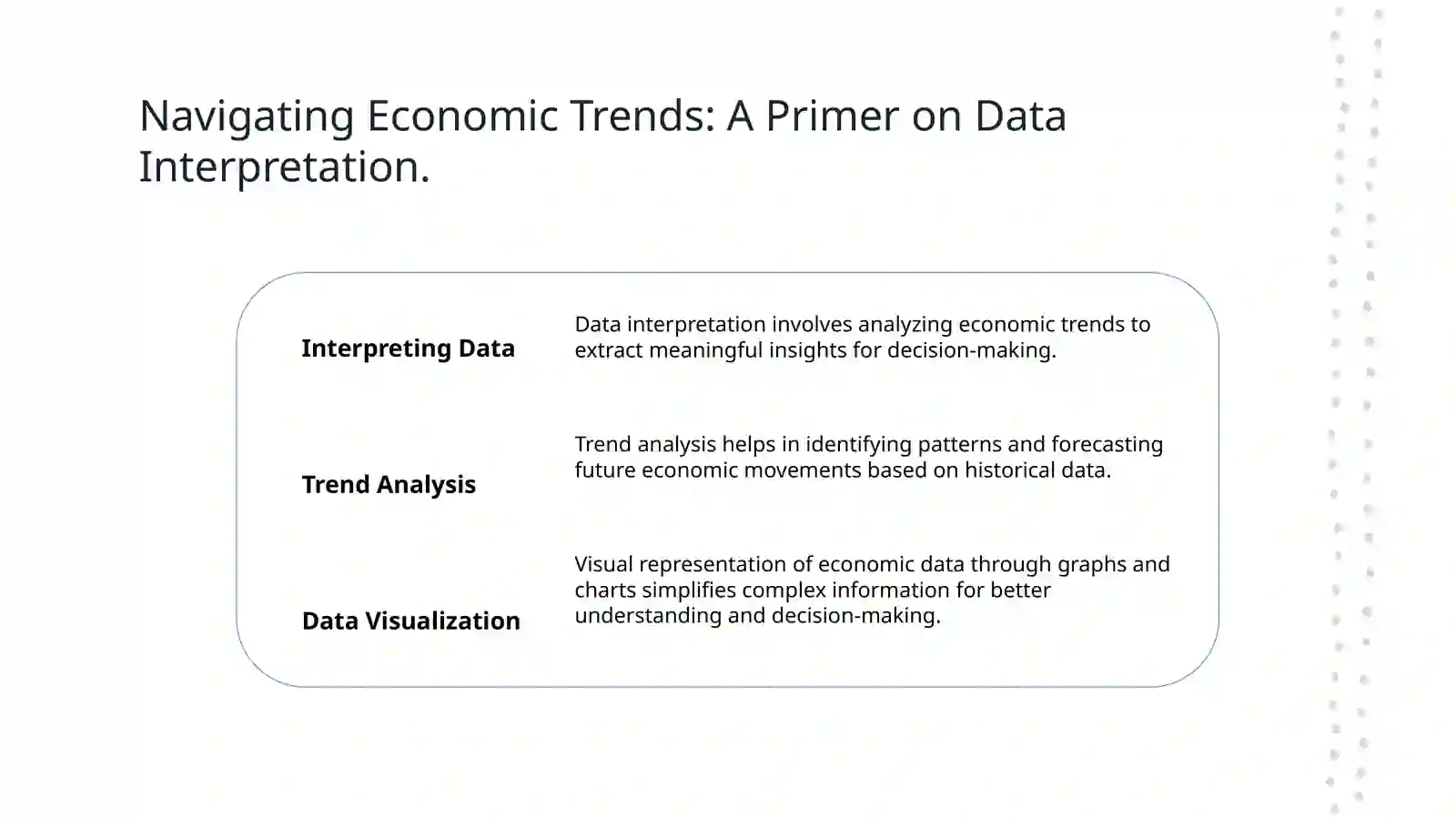 Navigating Economic Trends: A Primer on Data Interpretation.

Interpreting Data

Data interpretation involves analyzing economic trends to extract meaningful insights for decision-making.

Trend Analysis

Trend analysis helps in identifying patterns and forecasting future economic movements based on historical data.

Data Visualization

Visual representation of economic data through graphs and charts simplifies complex information for better understanding and decision-making.